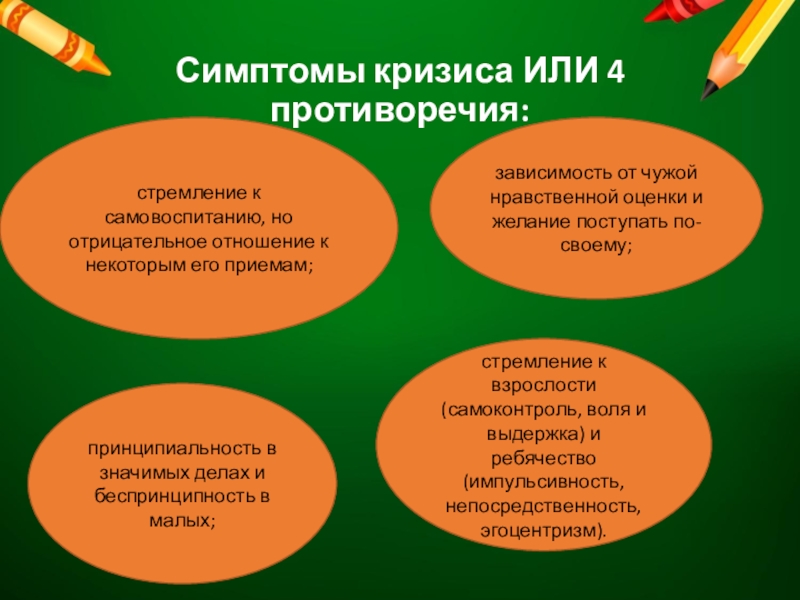 Симптомы кризиса ИЛИ 4 противоречия:

стремление к самовоспитанию, но отрицательное отношение к некоторым его приемам;

зависимость от чужой нравственной оценки и желание поступать по-своему;

принципиальность в значимых делах и беспринципность в малых;

стремление к взрослости (самоконтроль, воля и выдержка) и ребячество (импульсивность, непосредственность, эгоцентризм).